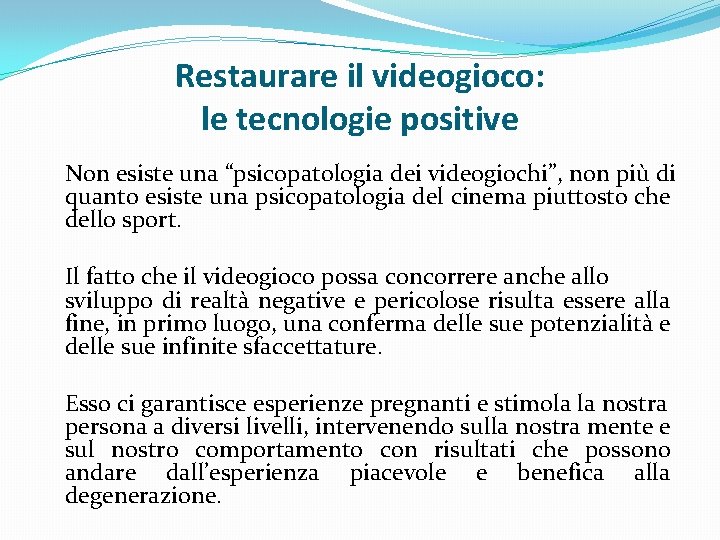 Restaurare il videogioco:
le tecnologie positive

Non esiste una “psicopatologia dei videogiochi”, non più di quanto esiste una psicopatologia del cinema piuttosto che dello sport.

Il fatto che il videogioco possa concorrere anche allo sviluppo di realtà negative e pericolose risulta essere alla fine, in primo luogo, una conferma delle sue potenzialità e delle sue infinite sfaccettature.

Esso ci garantisce esperienze pregnanti e stimola la nostra persona a diversi livelli, intervenendo sulla nostra mente e sul nostro comportamento con risultati che possono andare dall’esperienza piacevole e benefica alla degenerazione.